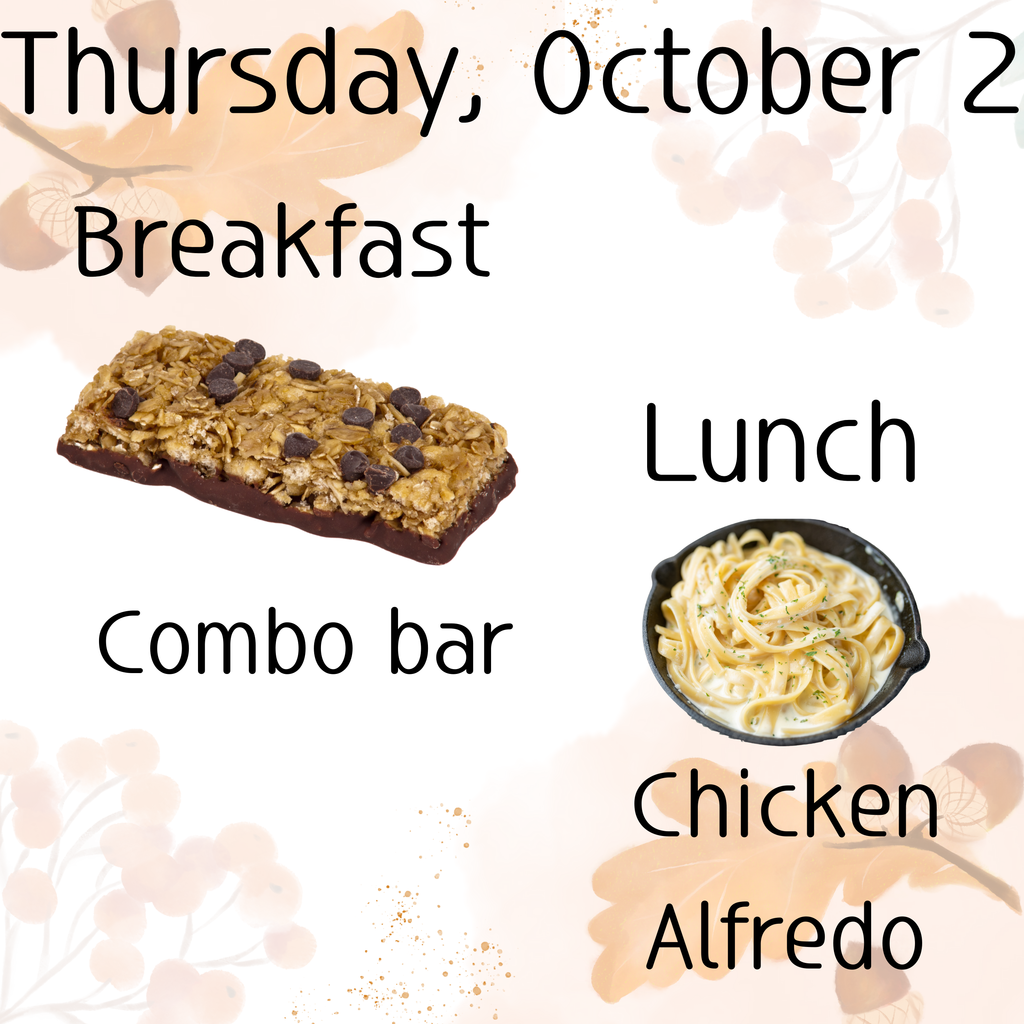 Thursday, October 2

Breakfast

Combo bar

Lunch

Chicken Alfredo